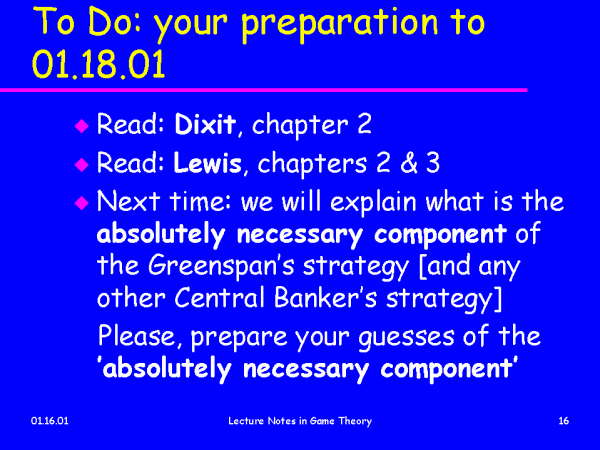 To Do: your preparation to 01.18.01

Read: Dixit, chapter 2

Read: Lewis, chapters 2 & 3

Next time: we will explain what is the absolutely necessary component of the Greenspan's strategy [and any other Central Banker's strategy]

Please, prepare your guesses of the 'absolutely necessary component'

01.16.01 Lecture Notes in Game Theory 16